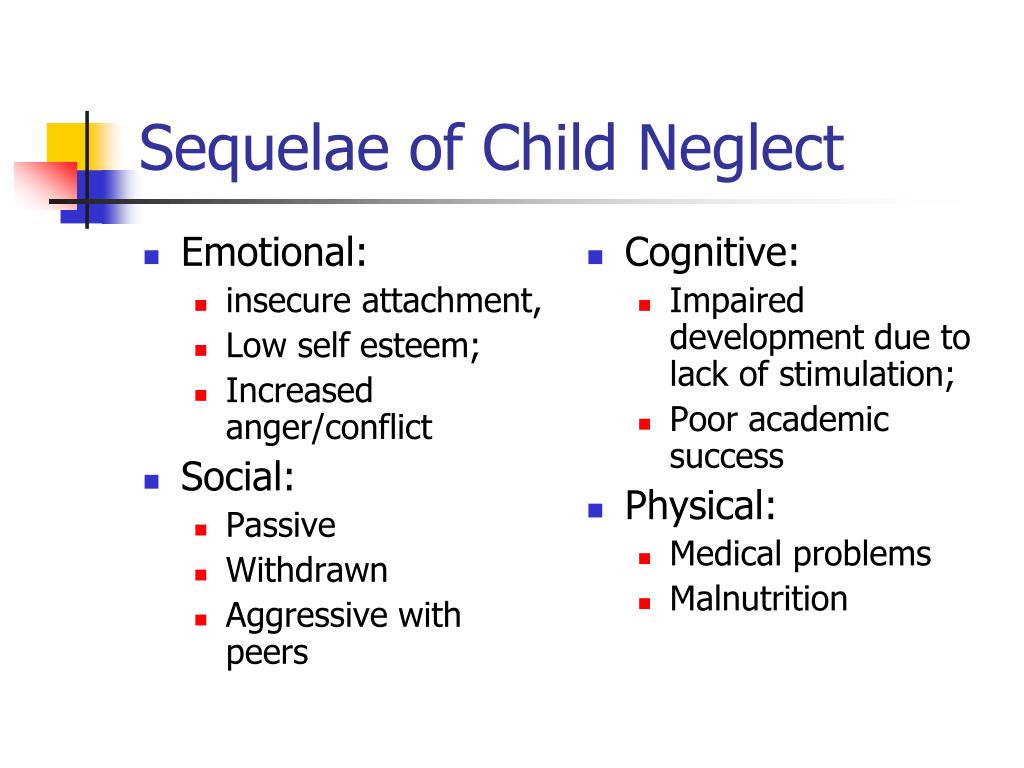 Sequelae of Child Neglect

- Emotional:
  - insecure attachment,
  - Low self esteem;
  - Increased anger/conflict
- Social:
  - Passive
  - Withdrawn
  - Aggressive with peers

- Cognitive:
  - Impaired development due to lack of stimulation;
  - Poor academic success
- Physical:
  - Medical problems
  - Malnutrition